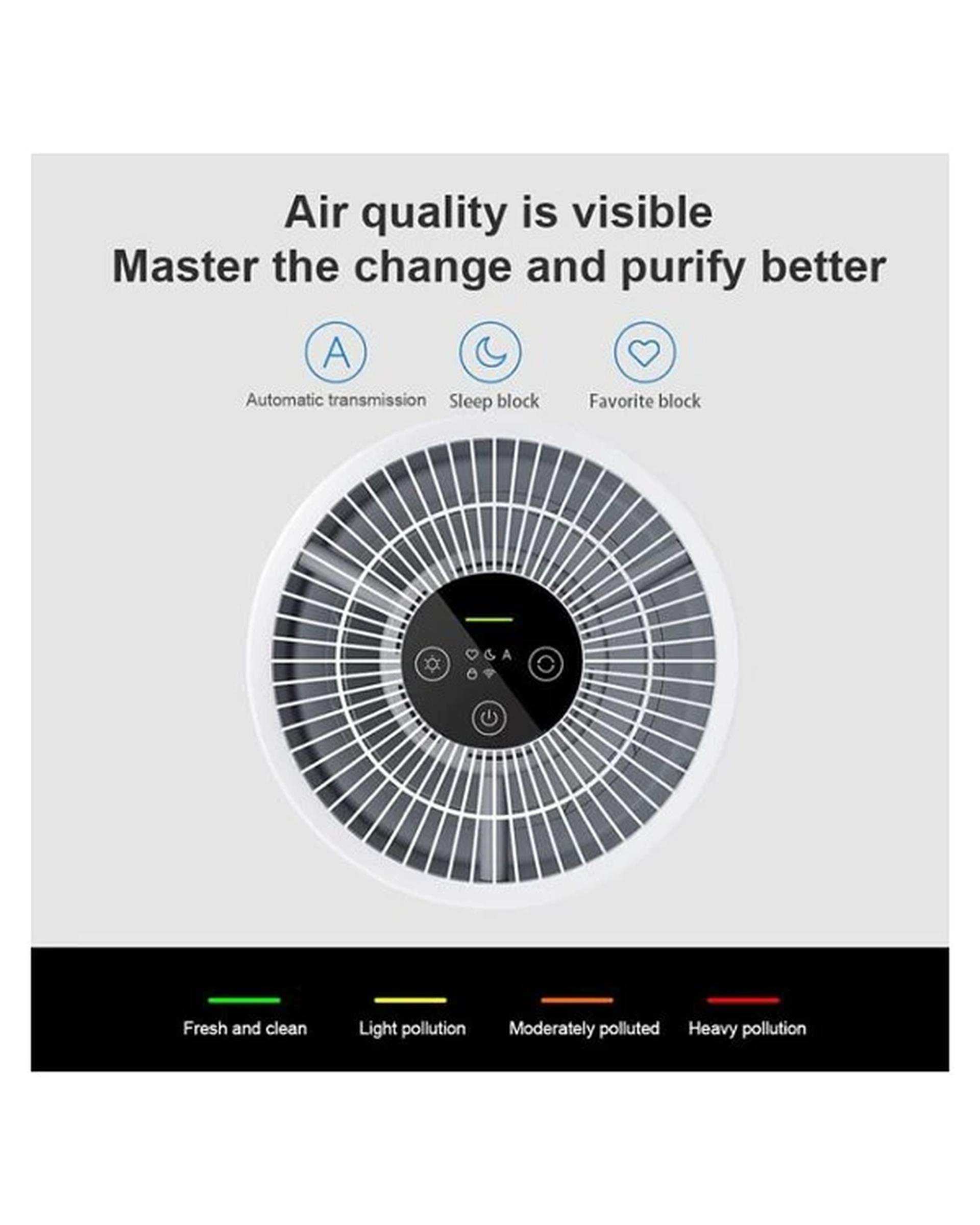 Air quality is visible
Master the change and purify better

A
Automatic transmission

Sleep block

Favorite block

A

Fresh and clean

Light pollution

Moderately polluted

Heavy pollution